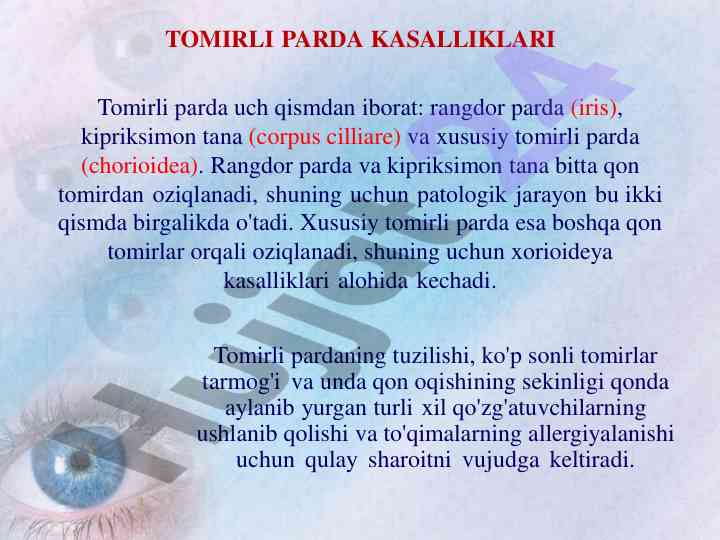 TOMIRLI PARDA KASALLIKLARI

Tomirli parda uch qismdan iborat: rangdor parda (iris), kipriksimon tana (corpus cilliare) va xususiy tomirli parda (chorioidea). Rangdor parda va kipriksimon tana bitta qon tomirdan oziqlanadi, shuning uchun patologik jarayon bu ikki qismda birgalikda o'tadi. Xususiy tomirli parda esa boshqa qon tomirlar orqali oziqlanadi, shuning uchun xorioideya kasalliklari alohida kechadi.

Tomirli pardaning tuzilishi, ko'p sonli tomirlar tarmog'i va unda qon oqishining sekinligi qonda aylanib yurgan turli xil qo'zg'atuvchilarning ushlanib qolishi va to'qimalarning allergiyalanishi uchun qulay sharoitni vujudga keltiradi.

Hujjat24